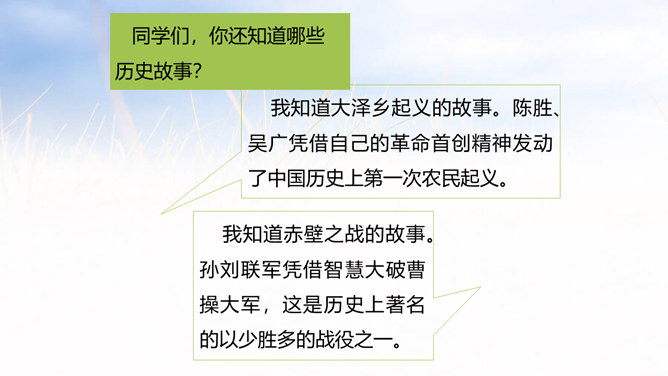 同学们，你还知道哪些历史故事？

我知道大泽乡起义的故事。陈胜、吴广凭借自己的革命首创精神发动了中国历史上第一次农民起义。

我知道赤壁之战的故事。孙刘联军凭借智慧大破曹操大军，这是历史上著名的以少胜多的战役之一。